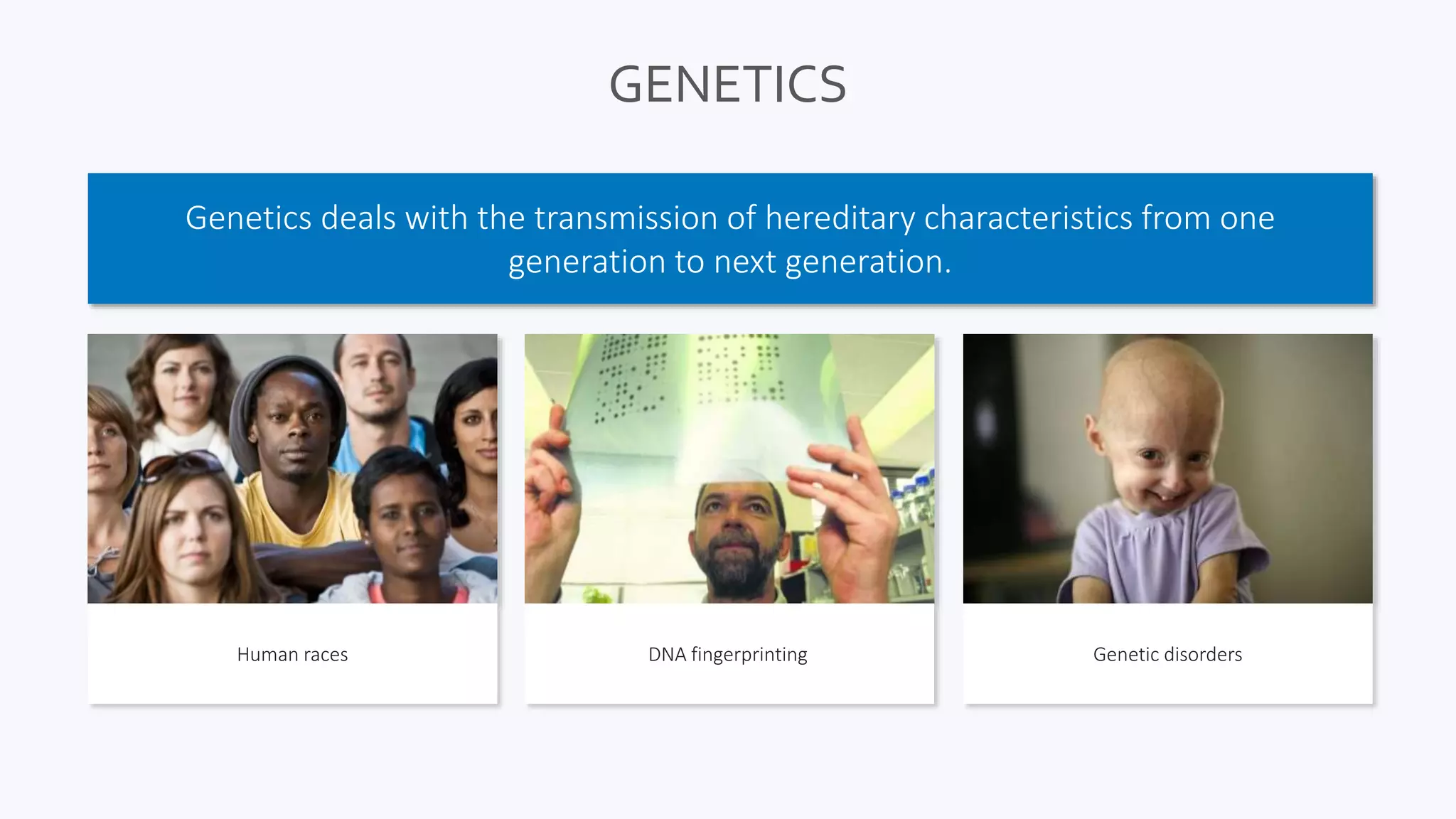 GENETICS

Genetics deals with the transmission of hereditary characteristics from one generation to next generation.

Human races

DNA fingerprinting

Genetic disorders